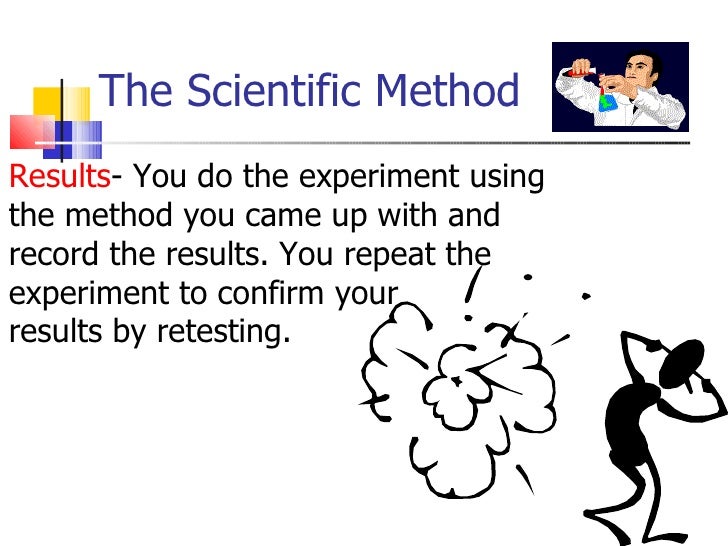 The Scientific Method

Results- You do the experiment using the method you came up with and record the results. You repeat the experiment to confirm your results by retesting.